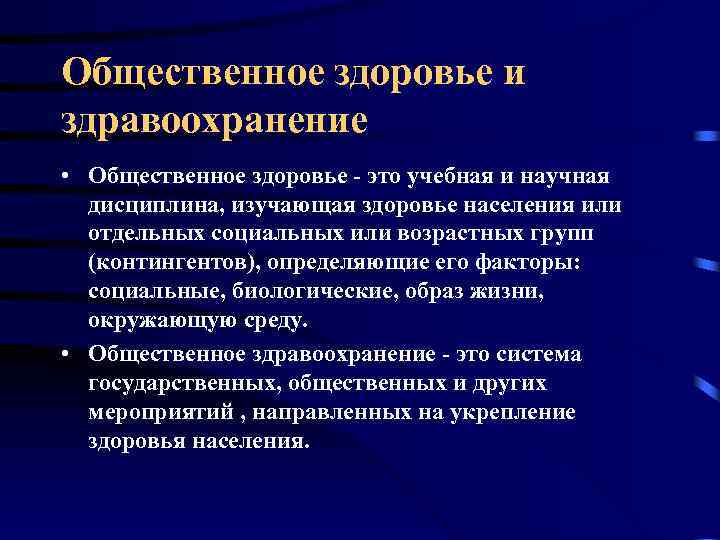 Общественное здоровье и здравоохранение

• Общественное здоровье - это учебная и научная дисциплина, изучающая здоровье населения или отдельных социальных или возрастных групп (контингентов), определяющие его факторы: социальные, биологические, образ жизни, окружающую среду.

• Общественное здравоохранение - это система государственных, общественных и других мероприятий , направленных на укрепление здоровья населения.